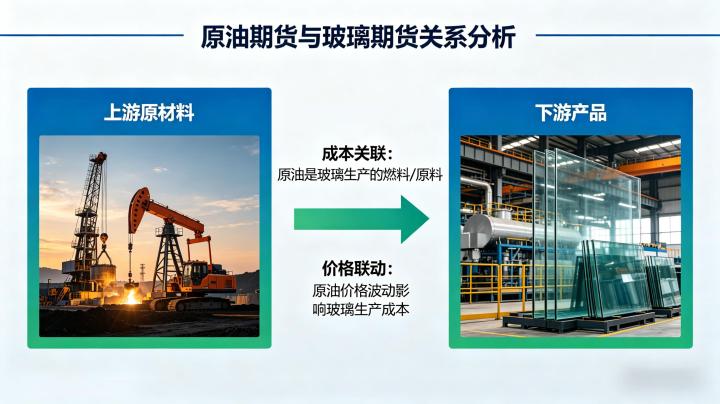 原油期货与玻璃期货关系分析

上游原材料

成本关联：
原油是玻璃生产的燃料/原料

价格联动：
原油价格波动影响玻璃生产成本

下游产品